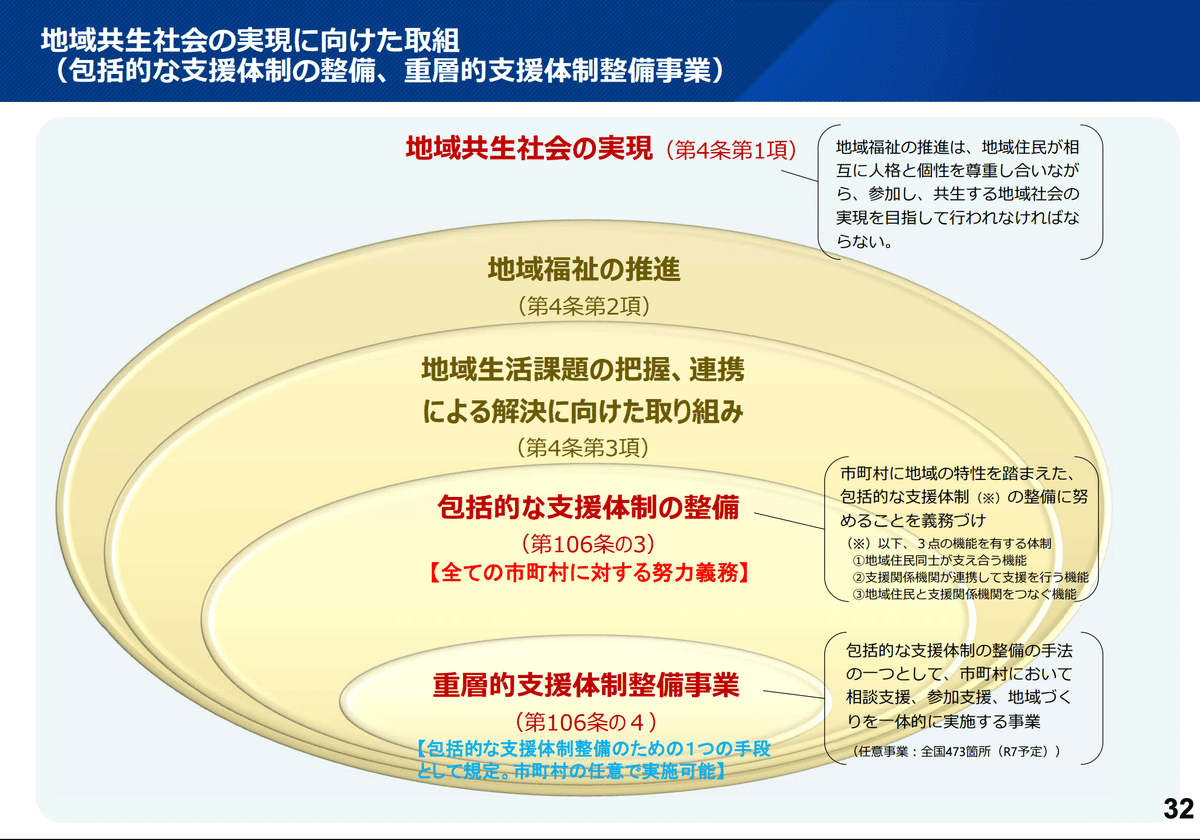 地域共生社会の実現に向けた取組
（包括的な支援体制の整備、重層的支援体制整備事業）

地域共生社会の実現（第4条第1項）

地域福祉の推進は、地域住民が相互に人格と個性を尊重し合いながら、参加し、共生する地域社会の実現を目指して行われなければならない。

地域福祉の推進
（第4条第2項）

地域生活課題の把握、連携による解決に向けた取り組み
（第4条第3項）

包括的な支援体制の整備
（第106条の3）
【全ての市町村に対する努力義務】

市町村に地域の特性を踏まえた、包括的な支援体制（※）の整備に努めることを義務づけ
（※）以下、３点の機能を有する体制
①地域住民同士が支え合う機能
②支援関係機関が連携して支援を行う機能
③地域住民と支援関係機関をつなぐ機能

重層的支援体制整備事業
（第106条の４）
【包括的な支援体制整備のための1つの手段として規定。市町村の任意で実施可能】

包括的な支援体制の整備の手法の一つとして、市町村において相談支援、参加支援、地域づくりを一体的に実施する事業
（任意事業：全国473箇所（R7予定））

32